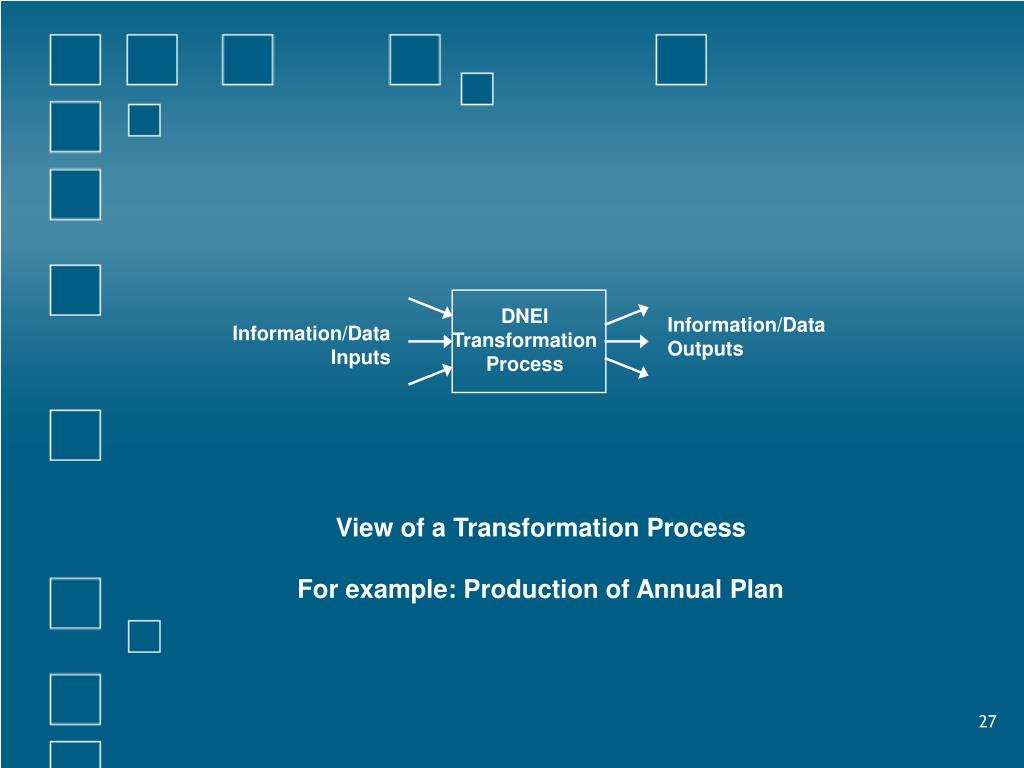 Information/Data Inputs

DNEI Transformation Process

Information/Data Outputs

View of a Transformation Process

For example: Production of Annual Plan

27